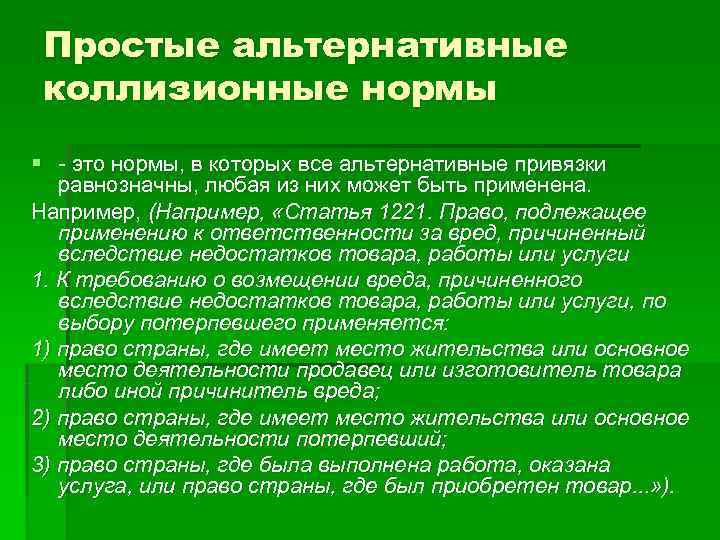 Простые альтернативные коллизионные нормы

- это нормы, в которых все альтернативные привязки равнозначны, любая из них может быть применена.

Например, (Например, «Статья 1221. Право, подлежащее применению к ответственности за вред, причиненный вследствие недостатков товара, работы или услуги

1. К требованию о возмещении вреда, причиненного вследствие недостатков товара, работы или услуги, по выбору потерпевшего применяется:

1) право страны, где имеет место жительства или основное место деятельности продавец или изготовитель товара либо иной причинитель вреда;

2) право страны, где имеет место жительства или основное место деятельности потерпевший;

3) право страны, где была выполнена работа, оказана услуга, или право страны, где был приобретен товар...»).